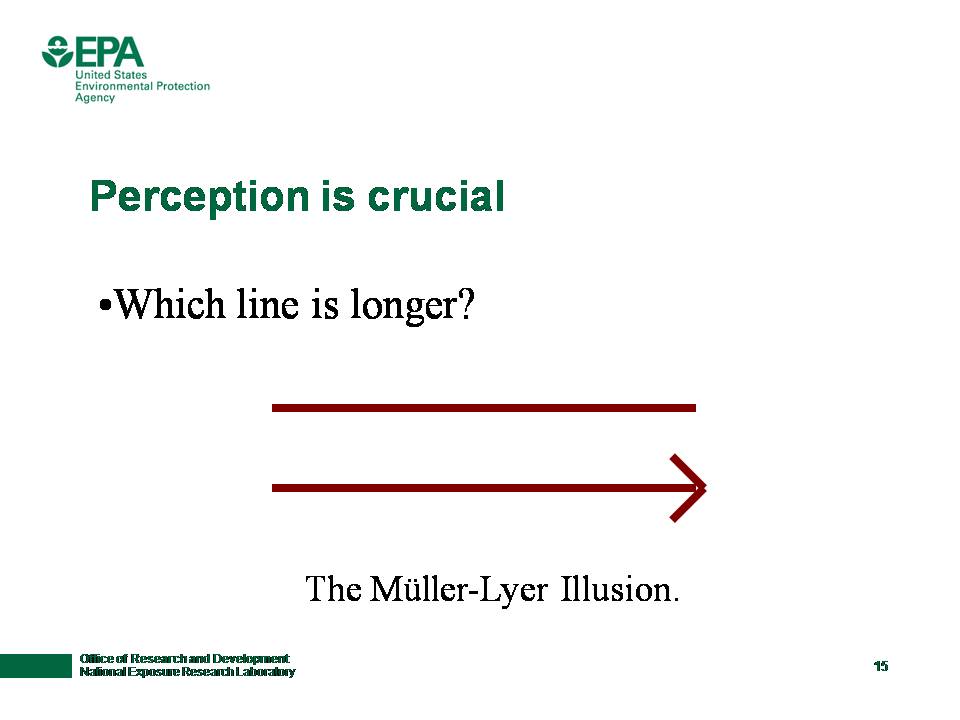 EPA
United States
Environmental Protection
Agency

Perception is crucial

•Which line is longer?

The Müller-Lyer Illusion.

Office of Research and Development
National Exposure Research Laboratory

15